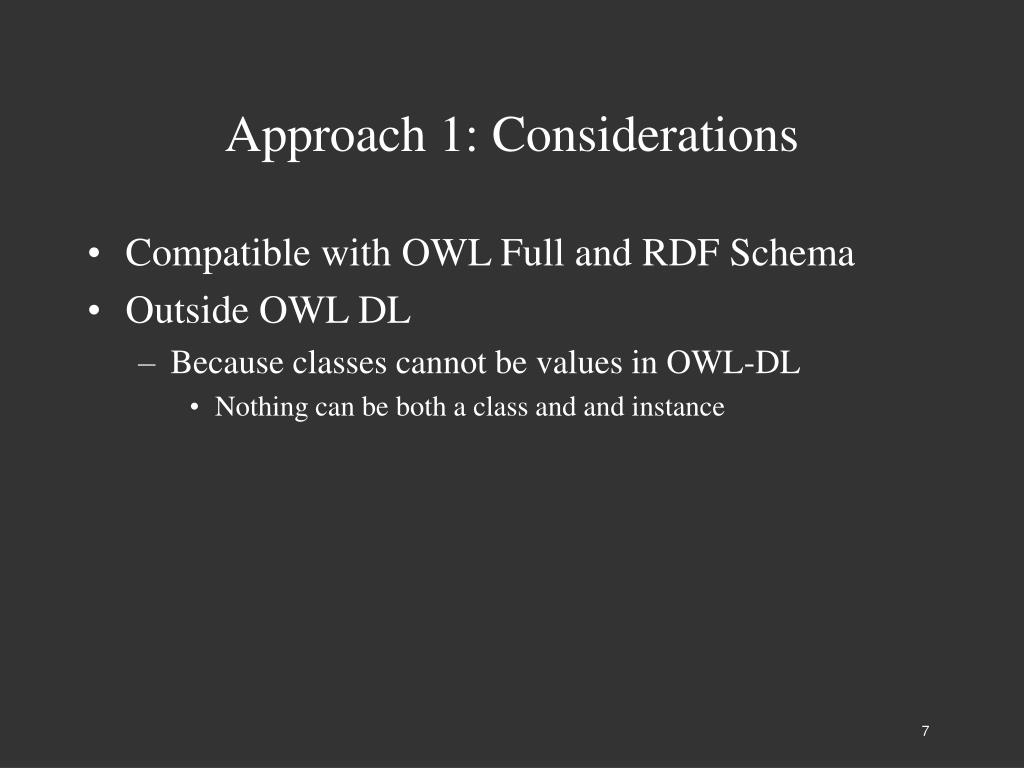 Approach 1: Considerations

• Compatible with OWL Full and RDF Schema
• Outside OWL DL
– Because classes cannot be values in OWL-DL
• Nothing can be both a class and and instance

7